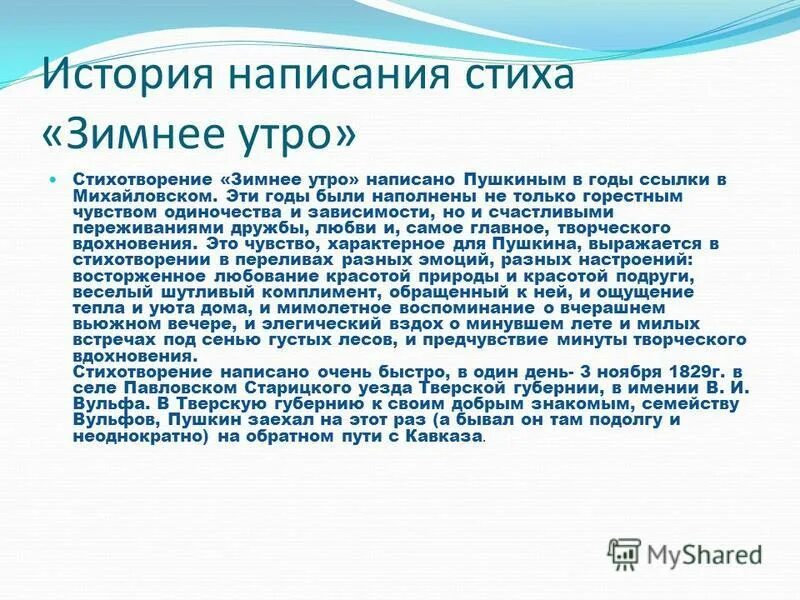 История написания стиха «Зимнее утро»

Стихотворение «Зимнее утро» написано Пушкиным в годы ссылки в Михайловском. Эти годы были наполнены не только горестным чувством одиночества и зависимости, но и счастливыми переживаниями дружбы, любви и, самое главное, творческого вдохновения. Это чувство, характерное для Пушкина, выражается в стихотворении в переливах разных эмоций, разных настроений: восторженное любование красотой природы и красотой подруги, веселый шутливый комплимент, обращенный к ней, и ощущение тепла и уюта дома, и мимолетное воспоминание о вчерашнем вьюжном вечере, и элегический вздох о минувшем лете и милых встречах под сенью густых лесов, и предчувствие минуты творческого вдохновения.
Стихотворение написано очень быстро, в один день- 3 ноября 1829г. в селе Павловском Старицкого уезда Тверской губернии, в имении В. И. Вульфа. В Тверскую губернию к своим добрым знакомым, семейству Вульфов, Пушкин заехал на этот раз (а бывал он там подолгу и неоднократно) на обратном пути с Кавказа.

MyShared